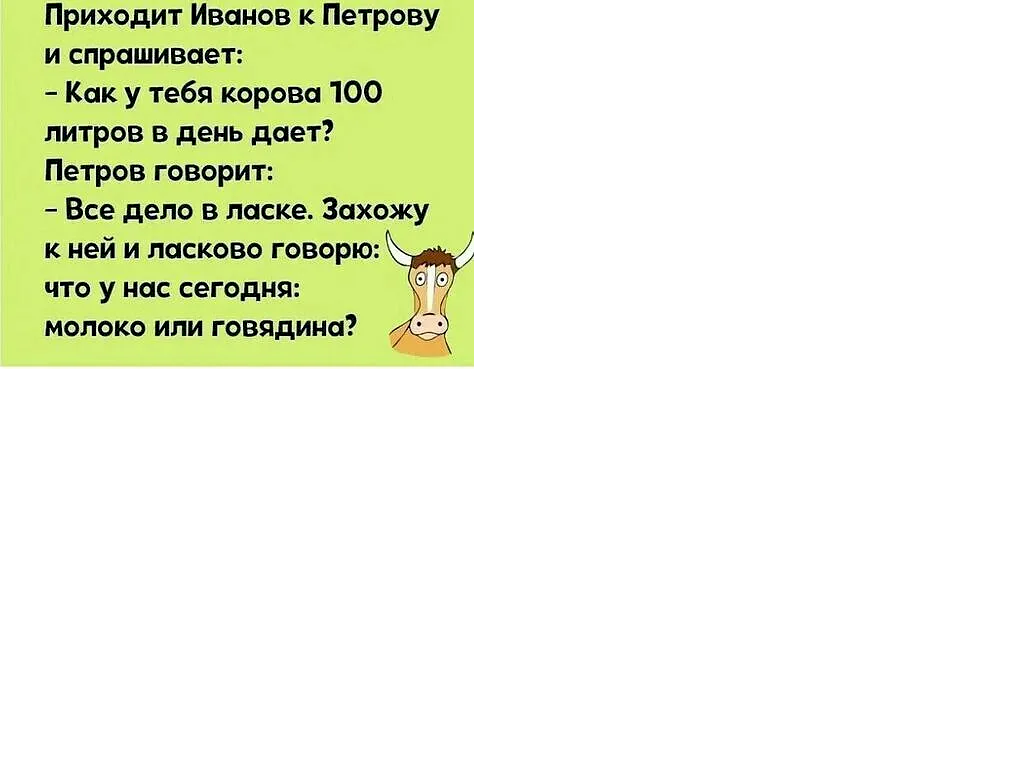 Приходит Иванов к Петрову и спрашивает:
- Как у тебя корова 100 литров в день дает?
Петров говорит:
- Все дело в ласке. Захожу к ней и ласково говорю: что у нас сегодня: молоко или говядина?